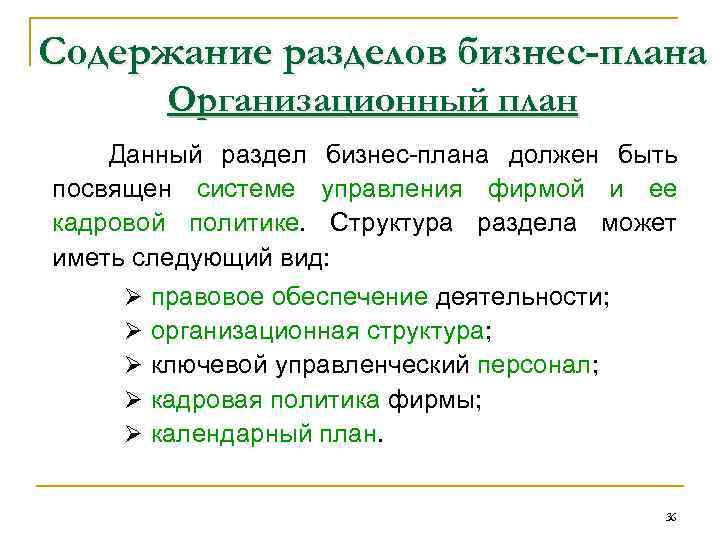 Содержание разделов бизнес-плана
Организационный план

Данный раздел бизнес-плана должен быть посвящен системе управления фирмой и ее кадровой политике. Структура раздела может иметь следующий вид:

➢ правовое обеспечение деятельности;
➢ организационная структура;
➢ ключевой управленческий персонал;
➢ кадровая политика фирмы;
➢ календарный план.

36